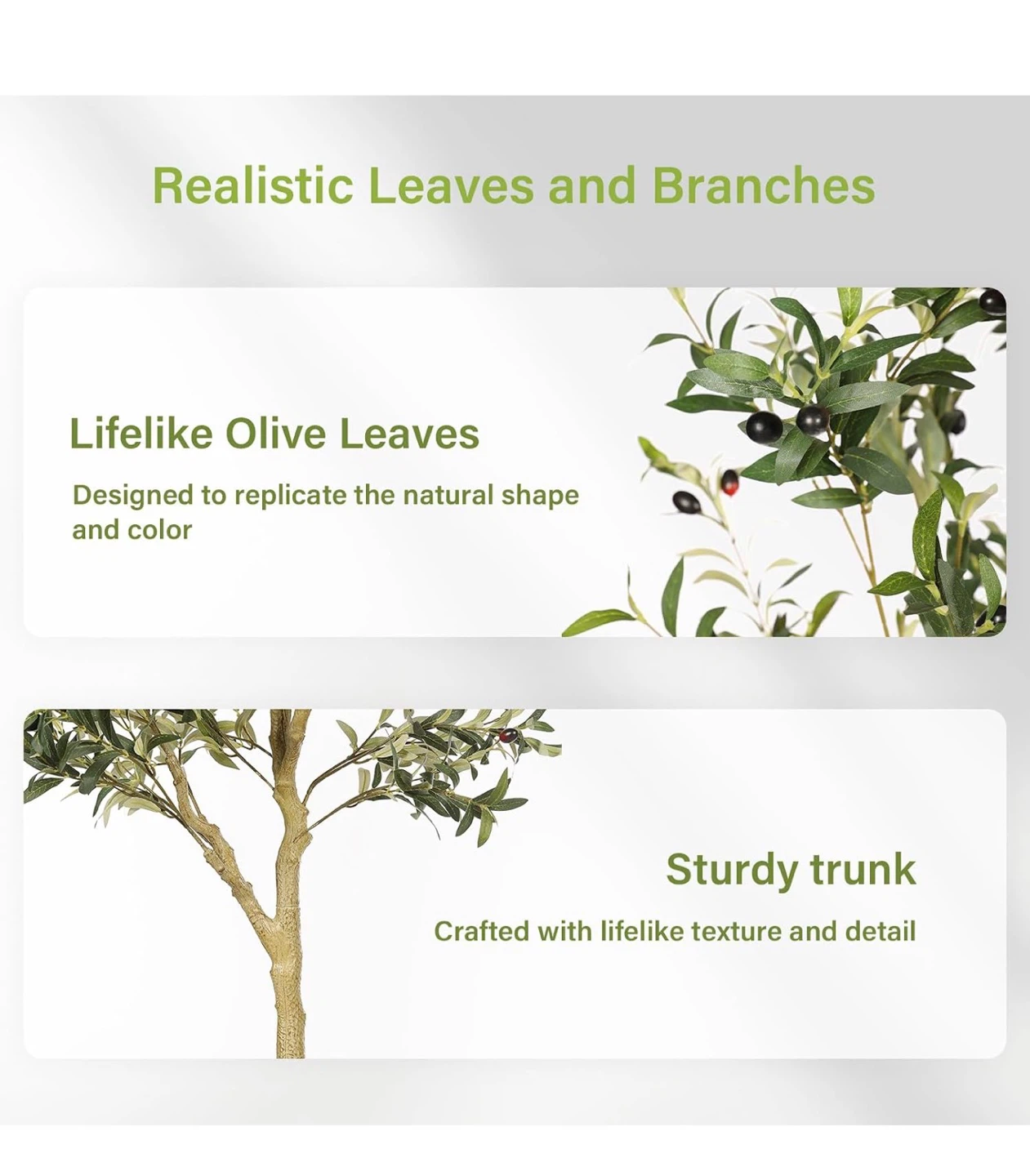 Realistic Leaves and Branches

Lifelike Olive Leaves

Designed to replicate the natural shape and color

Sturdy trunk

Crafted with lifelike texture and detail